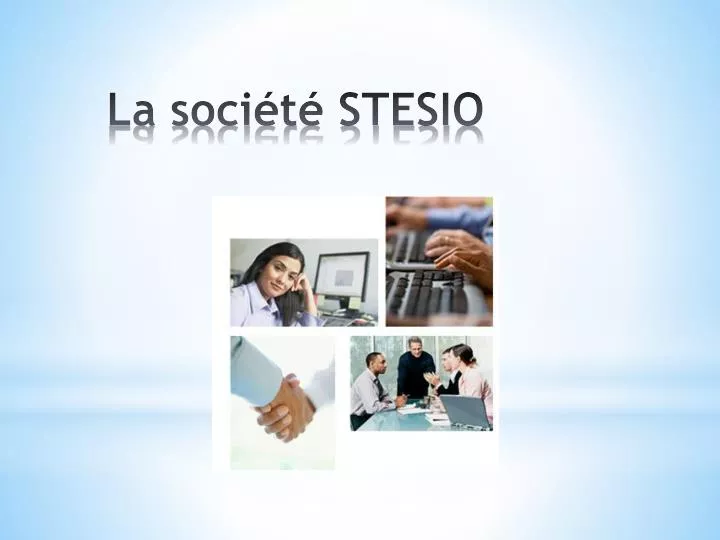 La société STESIO